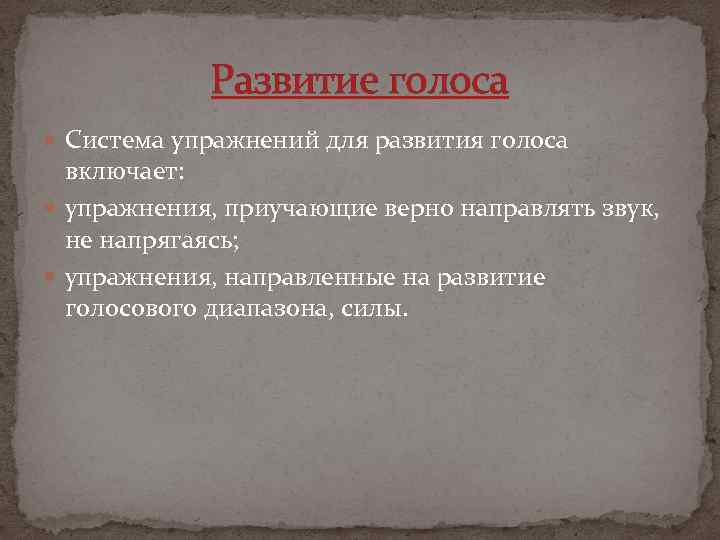 Развитие голоса

Система упражнений для развития голоса включает:

упражнения, приучающие верно направлять звук, не напрягаясь;

упражнения, направленные на развитие голосового диапазона, силы.